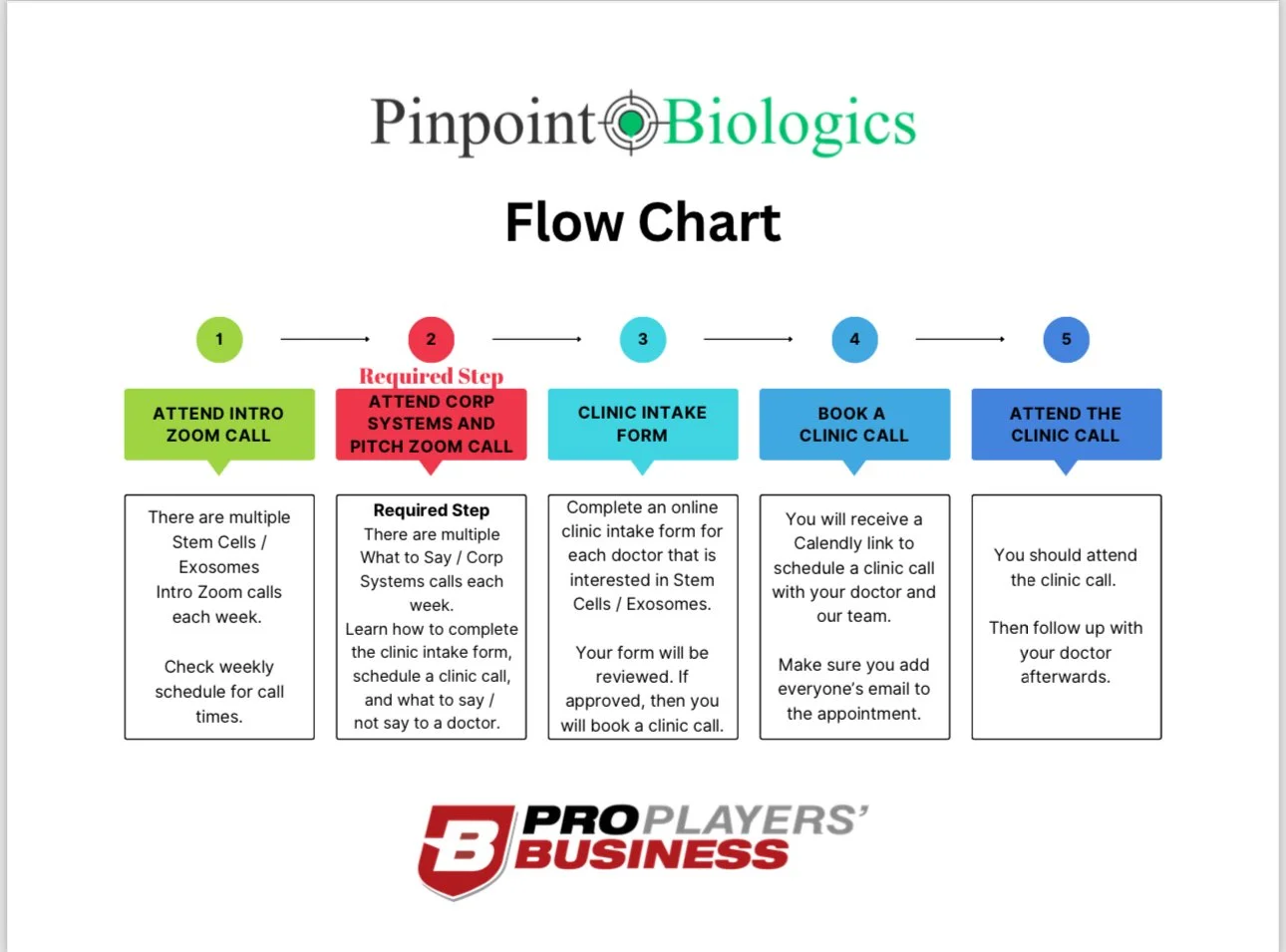 Pinpoint Biologics

Flow Chart

1

ATTEND INTRO ZOOM CALL

There are multiple Stem Cells / Exosomes Intro Zoom calls each week.

Check weekly schedule for call times.

2

Required Step

ATTEND CORP SYSTEMS AND PITCH ZOOM CALL

Required Step
There are multiple What to Say / Corp Systems calls each week.
Learn how to complete the clinic intake form, schedule a clinic call, and what to say / not say to a doctor.

3

CLINIC INTAKE FORM

Complete an online clinic intake form for each doctor that is interested in Stem Cells / Exosomes.

Your form will be reviewed. If approved, then you will book a clinic call.

4

BOOK A CLINIC CALL

You will receive a Calendly link to schedule a clinic call with your doctor and our team.

Make sure you add everyone's email to the appointment.

5

ATTEND THE CLINIC CALL

You should attend the clinic call.

Then follow up with your doctor afterwards.

B PRO PLAYERS' BUSINESS